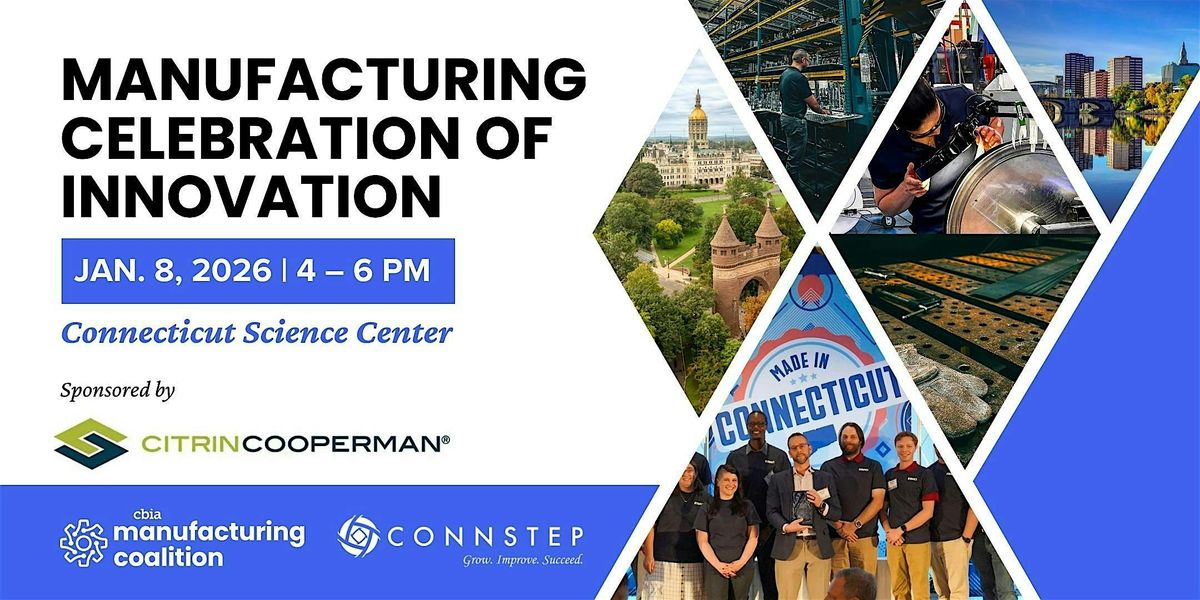 MANUFACTURING CELEBRATION OF INNOVATION

JAN. 8, 2026 | 4 – 6 PM

Connecticut Science Center

Sponsored by

CITRINCOOPERMAN®

cbia manufacturing coalition

CONNSTEP
Grow. Improve. Succeed.

MADE IN CONNECTICUT